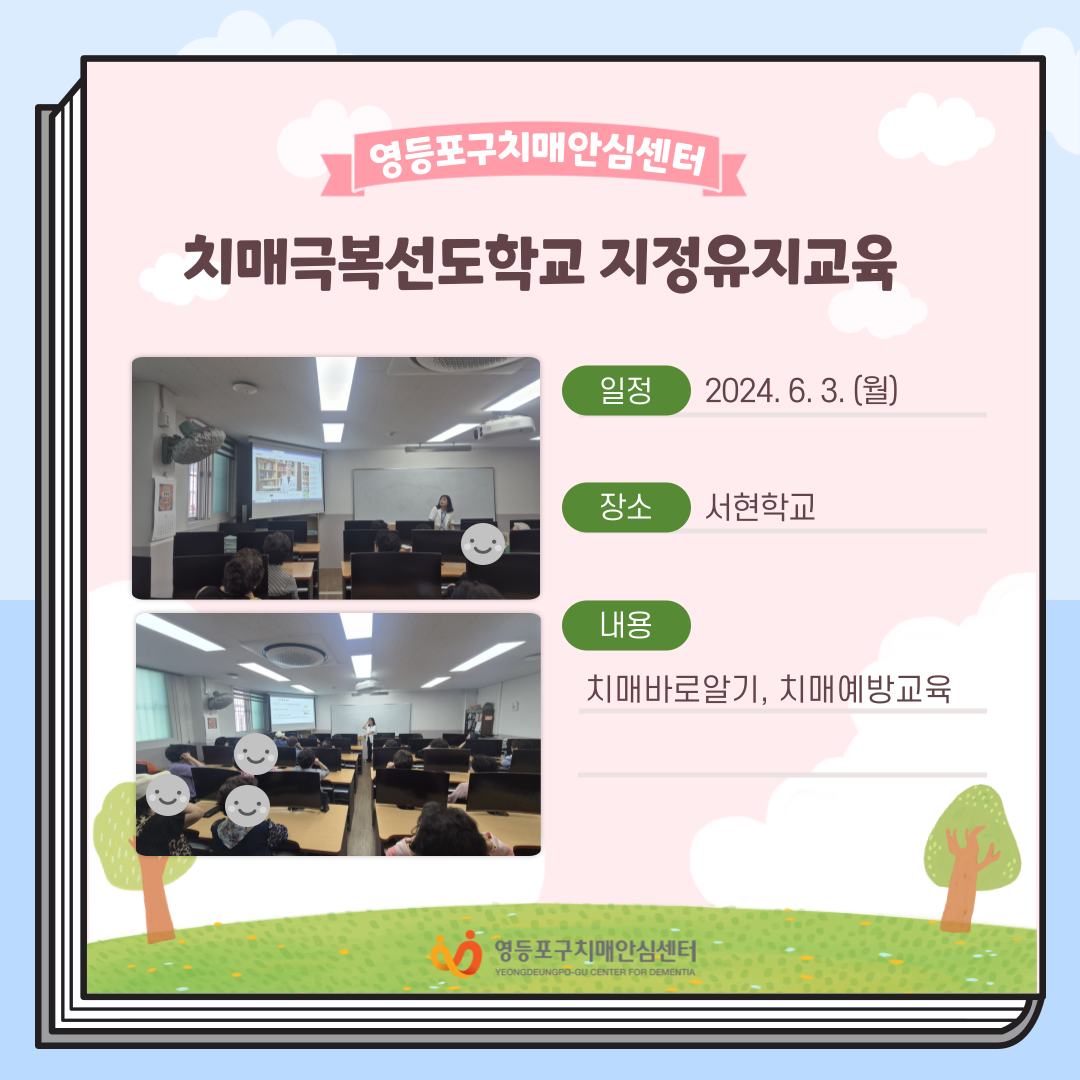 영등포구치매안심센터

치매극복선도학교 지정유지교육

일정 2024. 6. 3. (월)

장소 서현학교

내용

치매바로알기, 치매예방교육

영등포구치매안심센터
YEONGDEUNGPO-GU CENTER FOR DEMENTIA